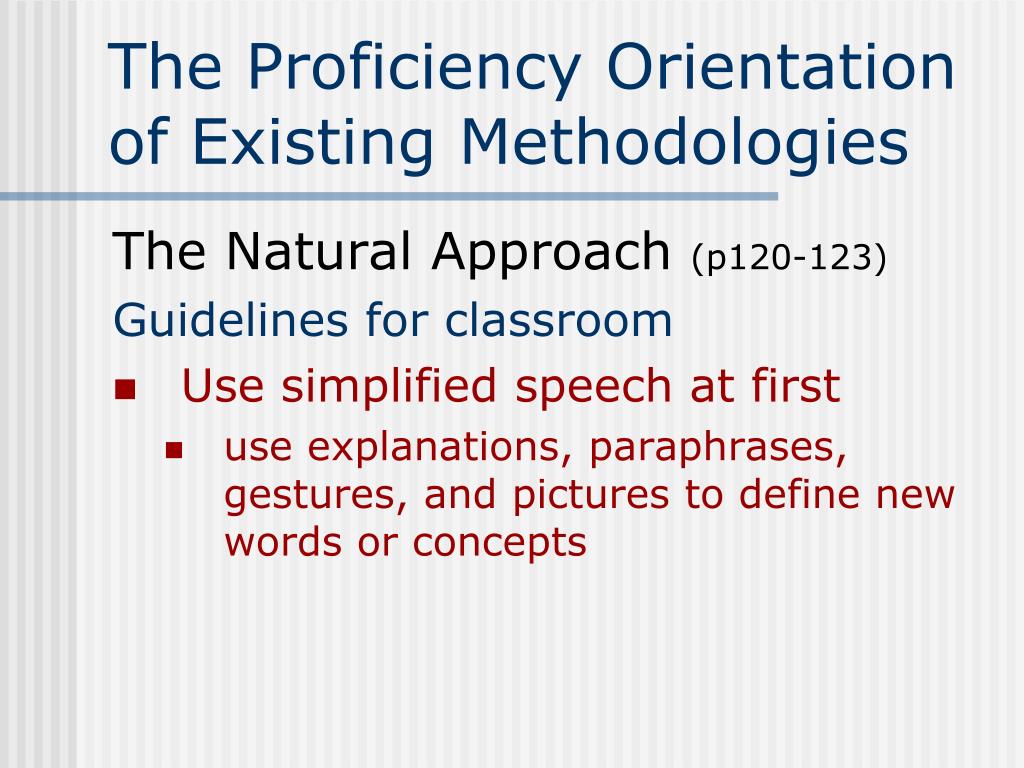 The Proficiency Orientation of Existing Methodologies

The Natural Approach (p120-123)

Guidelines for classroom

- Use simplified speech at first
  - use explanations, paraphrases, gestures, and pictures to define new words or concepts